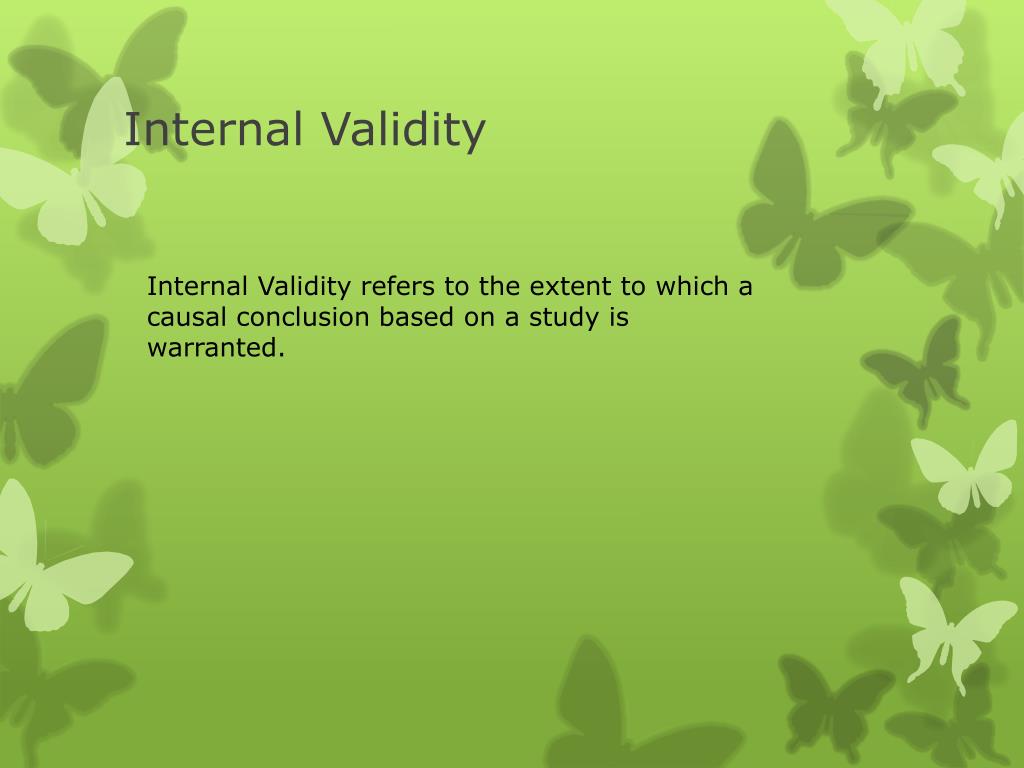 Internal Validity

Internal Validity refers to the extent to which a causal conclusion based on a study is warranted.